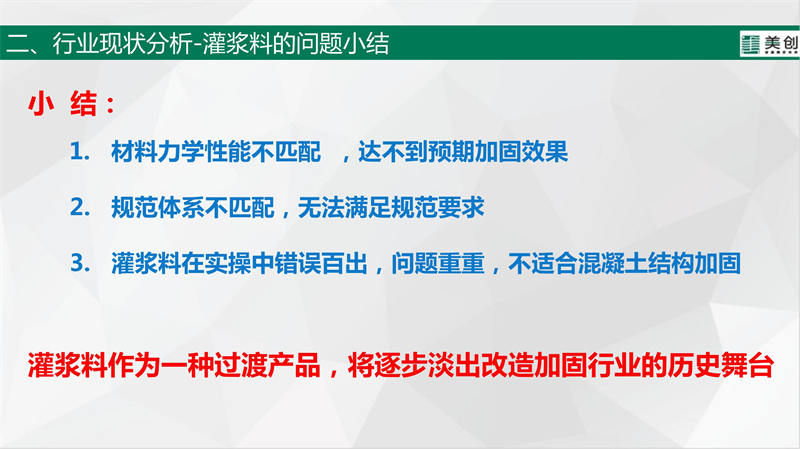 二、行业现状分析-灌浆料的问题小结

美创

小 结：

1. 材料力学性能不匹配 ，达不到预期加固效果

2. 规范体系不匹配，无法满足规范要求

3. 灌浆料在实操中错误百出，问题重重，不适合混凝土结构加固

灌浆料作为一种过渡产品，将逐步淡出改造加固行业的历史舞台